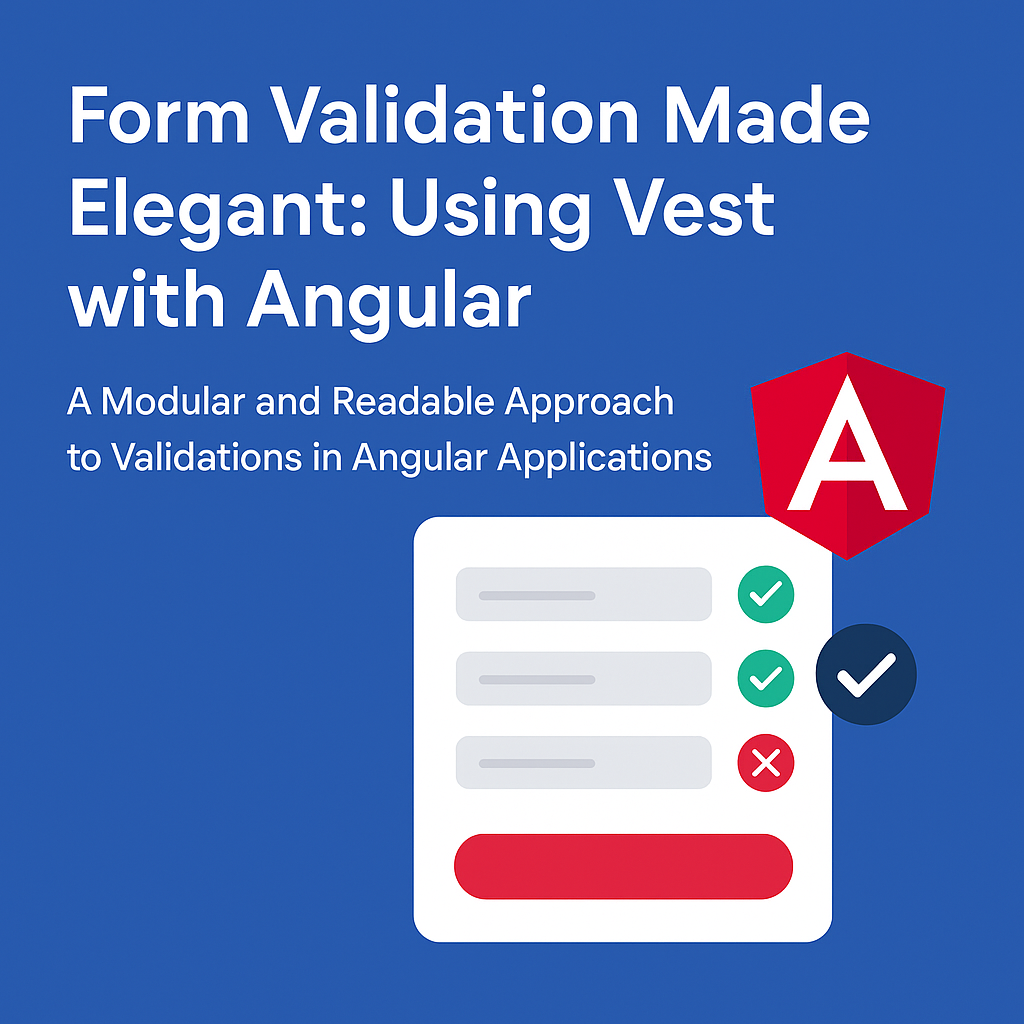 Form Validation Made Elegant: Using Vest with Angular

A Modular and Readable Approach to Validations in Angular Applications

A